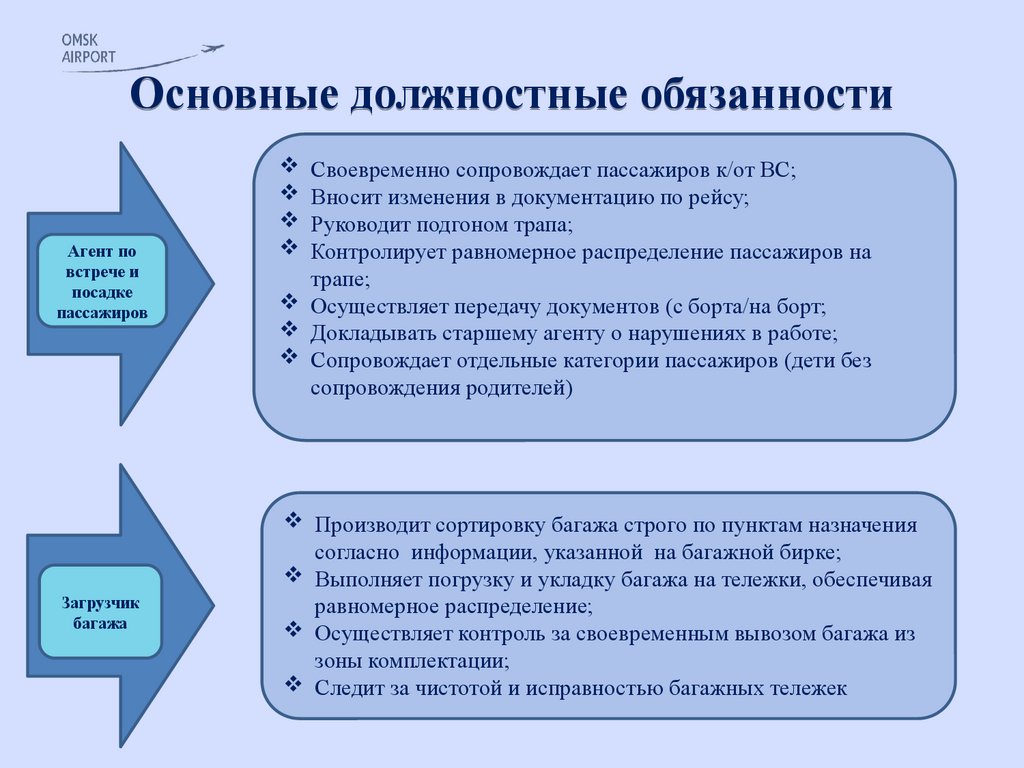 OMSK
AIRPORT

Основные должностные обязанности

Агент по встрече и посадке пассажиров

❖ Своевременно сопровождает пассажиров к/от ВС;
❖ Вносит изменения в документацию по рейсу;
❖ Руководит подгоном трапа;
❖ Контролирует равномерное распределение пассажиров на трапе;
❖ Осуществляет передачу документов (с борта/на борт;
❖ Докладывать старшему агенту о нарушениях в работе;
❖ Сопровождает отдельные категории пассажиров (дети без сопровождения родителей)

Загрузчик багажа

❖ Производит сортировку багажа строго по пунктам назначения согласно информации, указанной на багажной бирке;
❖ Выполняет погрузку и укладку багажа на тележки, обеспечивая равномерное распределение;
❖ Осуществляет контроль за своевременным вывозом багажа из зоны комплектации;
❖ Следит за чистотой и исправностью багажных тележек